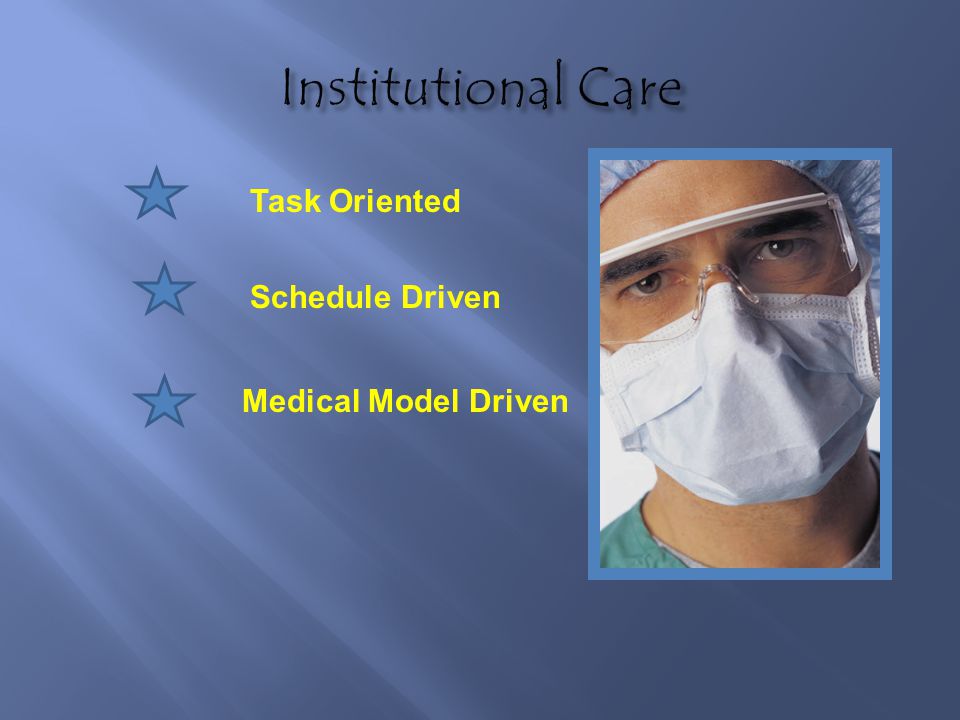 Institutional Care

Task Oriented

Schedule Driven

Medical Model Driven